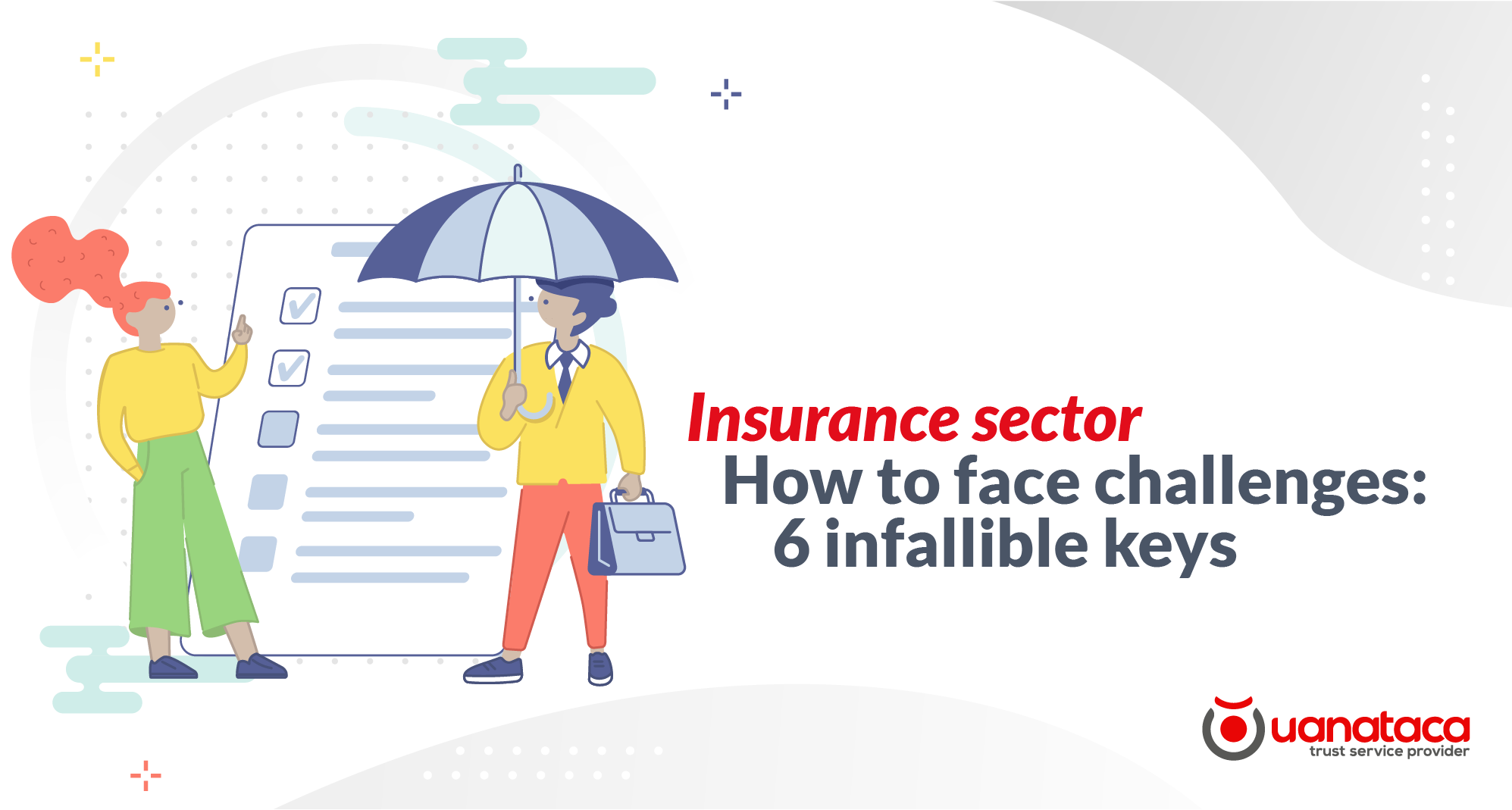 Insurance sector
How to face challenges:
6 infallible keys

uanataca
trust service provider